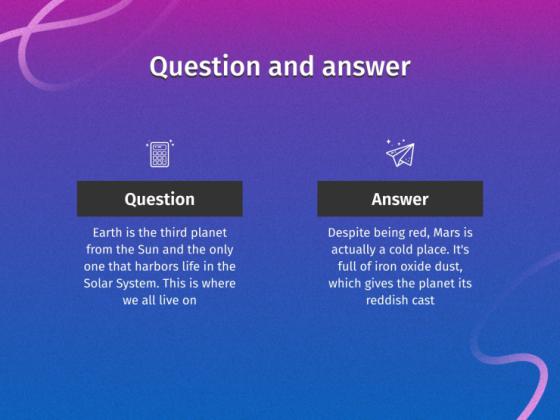 Question and answer

Question

Earth is the third planet from the Sun and the only one that harbors life in the Solar System. This is where we all live on

Answer

Despite being red, Mars is actually a cold place. It's full of iron oxide dust, which gives the planet its reddish cast